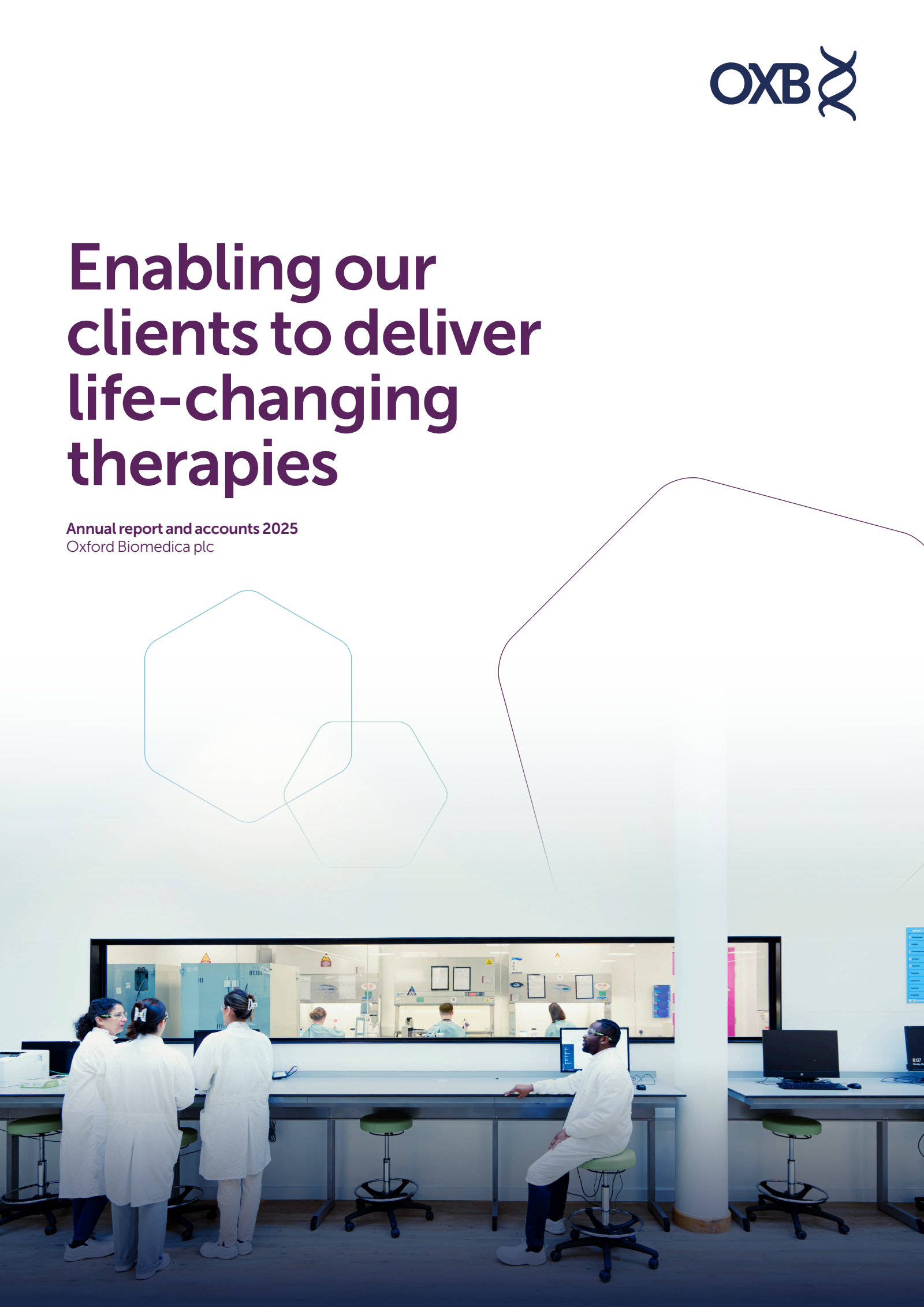 OXB

Enabling our clients to deliver life-changing therapies

Annual report and accounts 2025
Oxford Biomedica plc